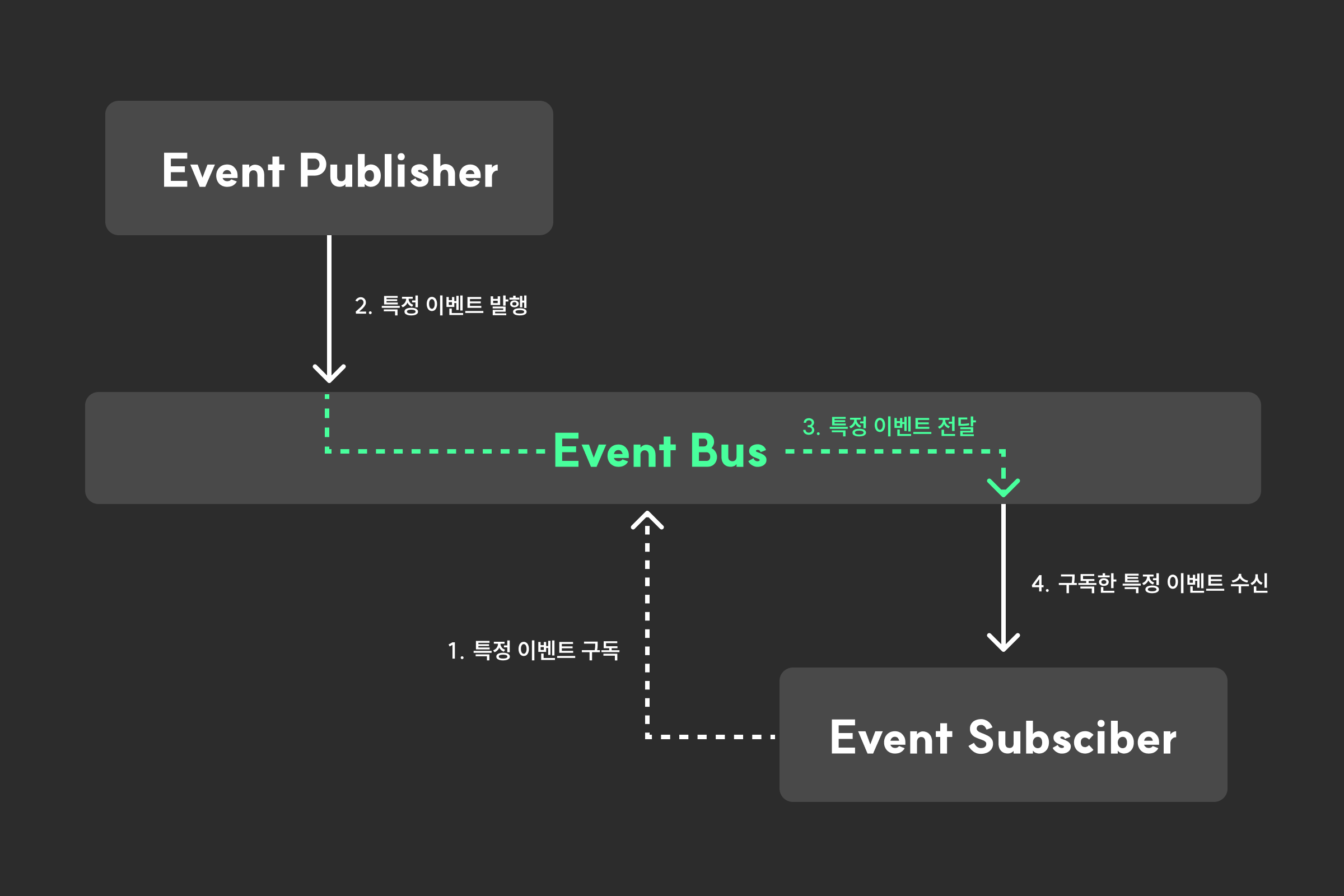 Event Publisher

2. 특정 이벤트 발행

Event Bus

3. 특정 이벤트 전달

4. 구독한 특정 이벤트 수신

1. 특정 이벤트 구독

Event Subsciber